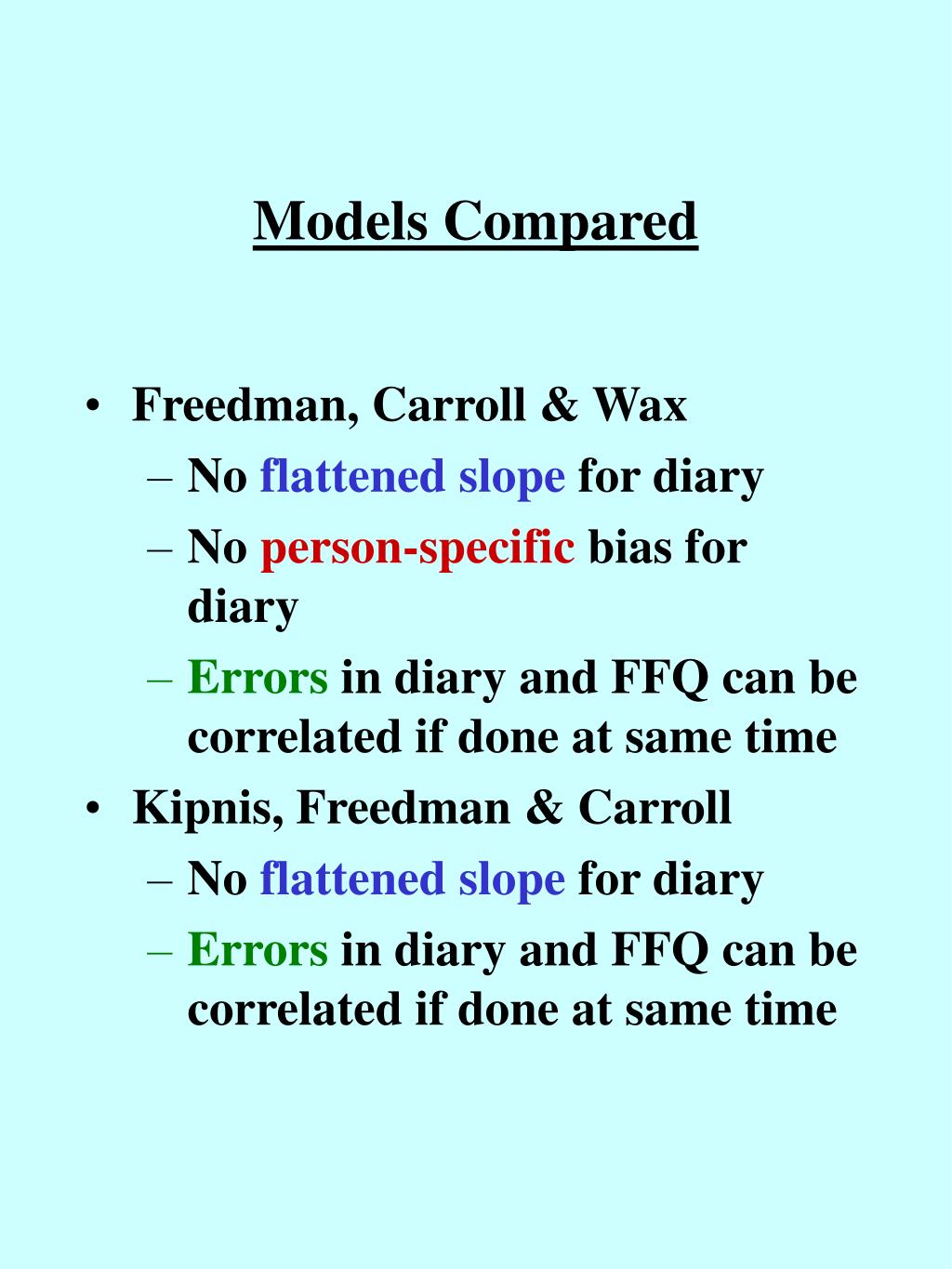 Models Compared

• Freedman, Carroll & Wax
– No flattened slope for diary
– No person-specific bias for diary
– Errors in diary and FFQ can be correlated if done at same time

• Kipnis, Freedman & Carroll
– No flattened slope for diary
– Errors in diary and FFQ can be correlated if done at same time